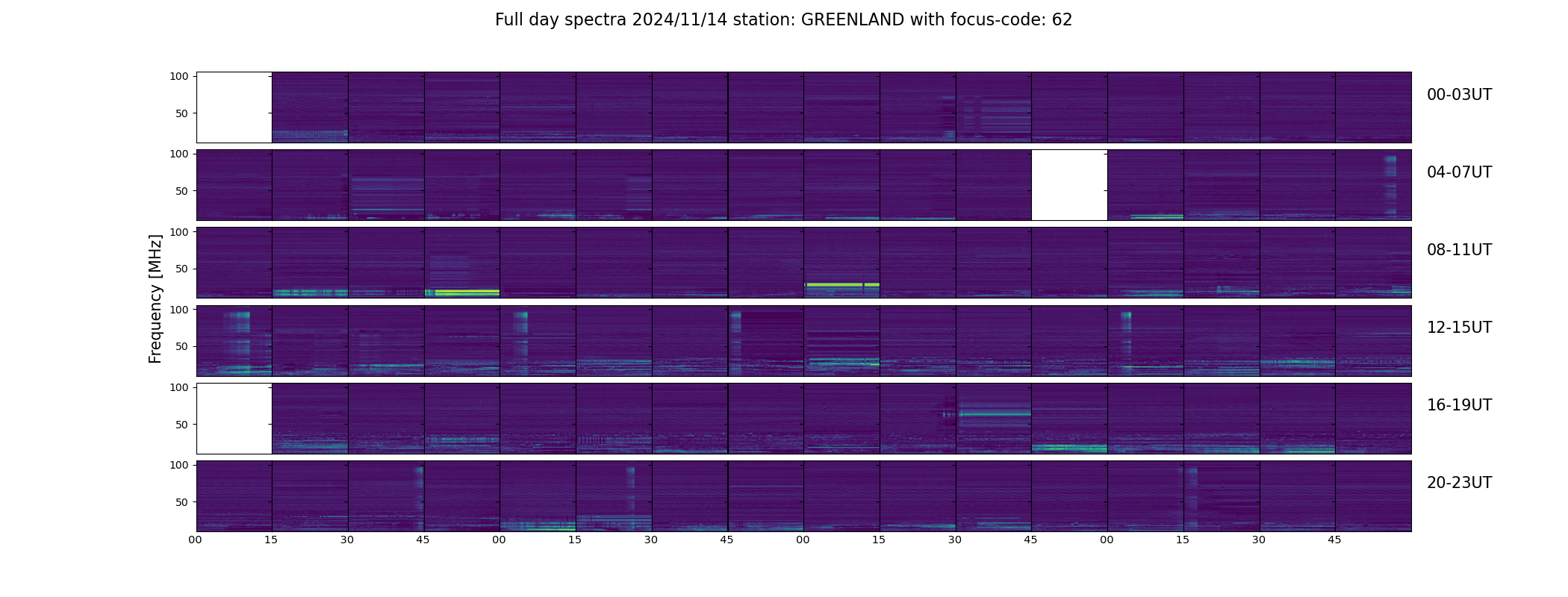 Full day spectra 2024/11/14 station: GREENLAND with focus-code: 62

Frequency [MHz]

100
50

00-03UT

100
50

04-07UT

100
50

08-11UT

100
50

12-15UT

100
50

16-19UT

100
50

20-23UT

00 15 30 45 00 15 30 45 00 15 30 45 00 15 30 45